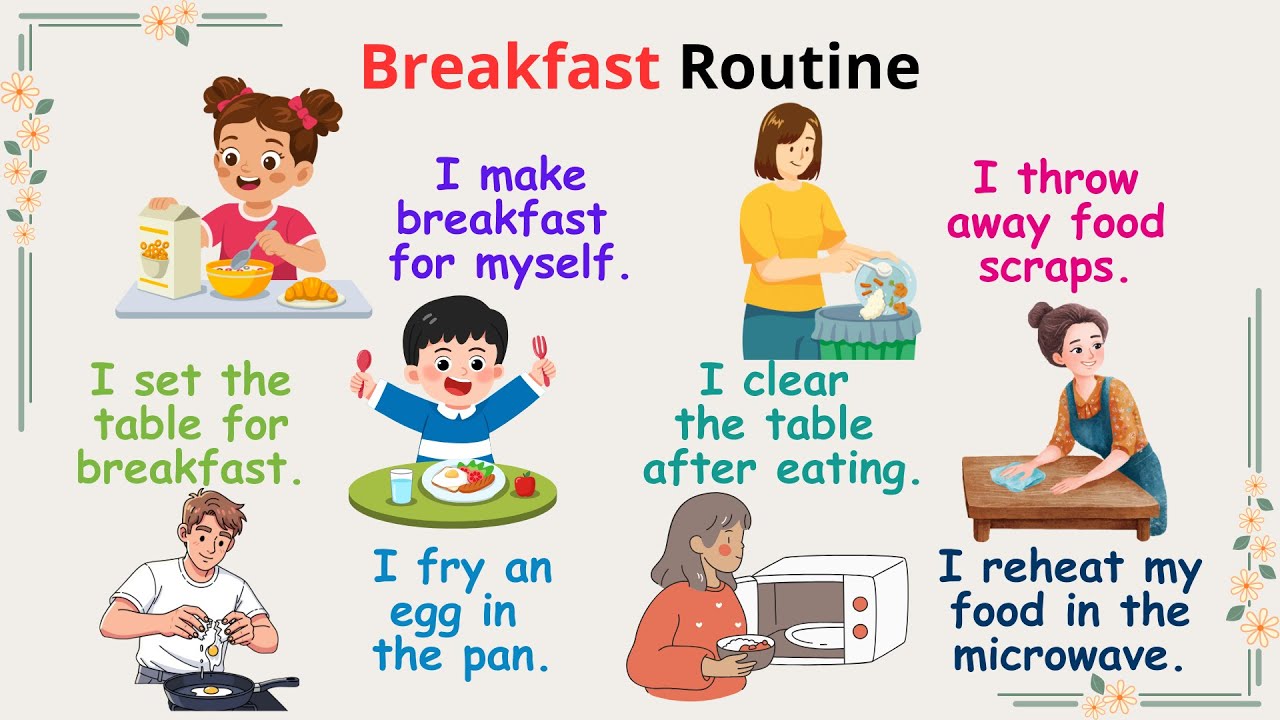 Breakfast Routine

I make breakfast for myself.

I throw away food scraps.

I set the table for breakfast.

I clear the table after eating.

I fry an egg in the pan.

I reheat my food in the microwave.